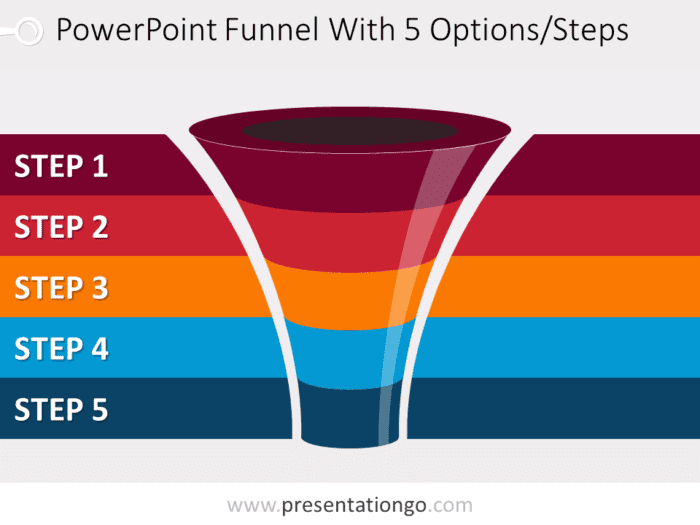 PowerPoint Funnel With 5 Options/Steps

STEP 1

STEP 2

STEP 3

STEP 4

STEP 5

www.presentationgo.com